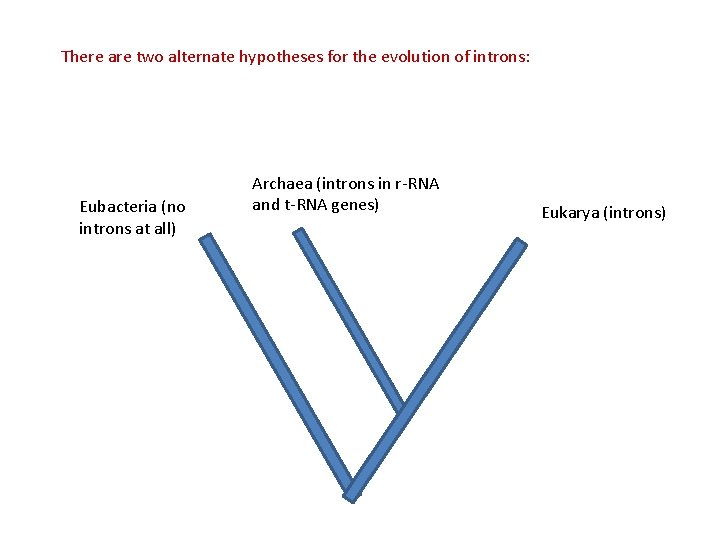 There are two alternate hypotheses for the evolution of introns:

Eubacteria (no introns at all)

Archaea (introns in r-RNA and t-RNA genes)

Eukarya (introns)